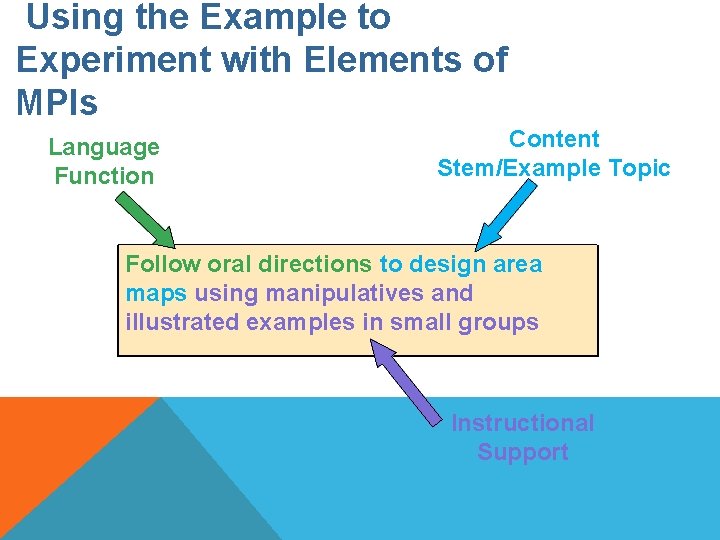 Using the Example to Experiment with Elements of MPIs

Language Function

Content Stem/Example Topic

Follow oral directions to design area maps using manipulatives and illustrated examples in small groups

Instructional Support